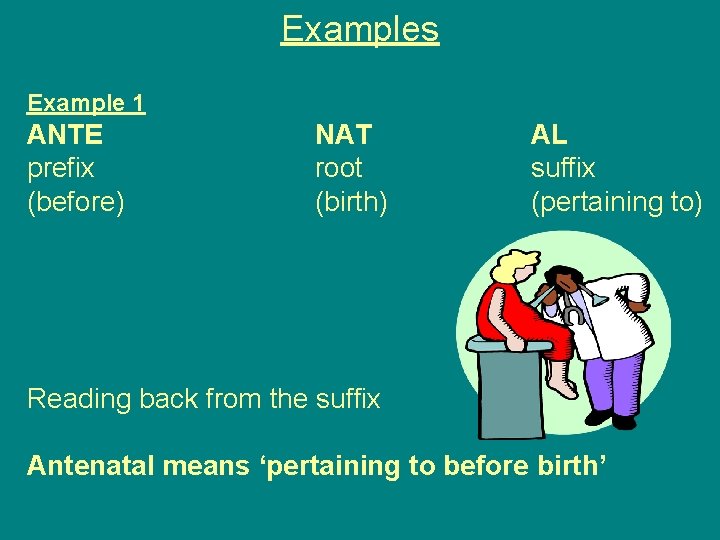 Examples

Example 1

ANTE
prefix
(before)

NAT
root
(birth)

AL
suffix
(pertaining to)

Reading back from the suffix

Antenatal means ‘pertaining to before birth’